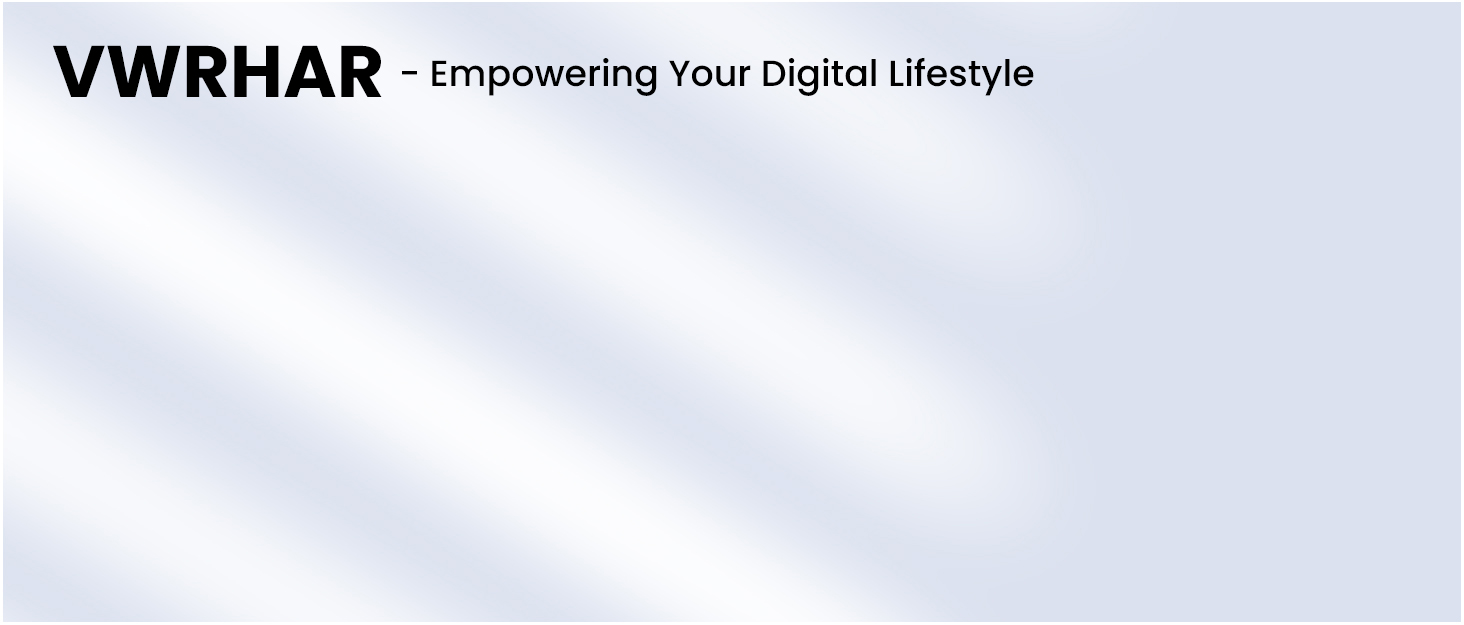 VWRHAR - Empowering Your Digital Lifestyle